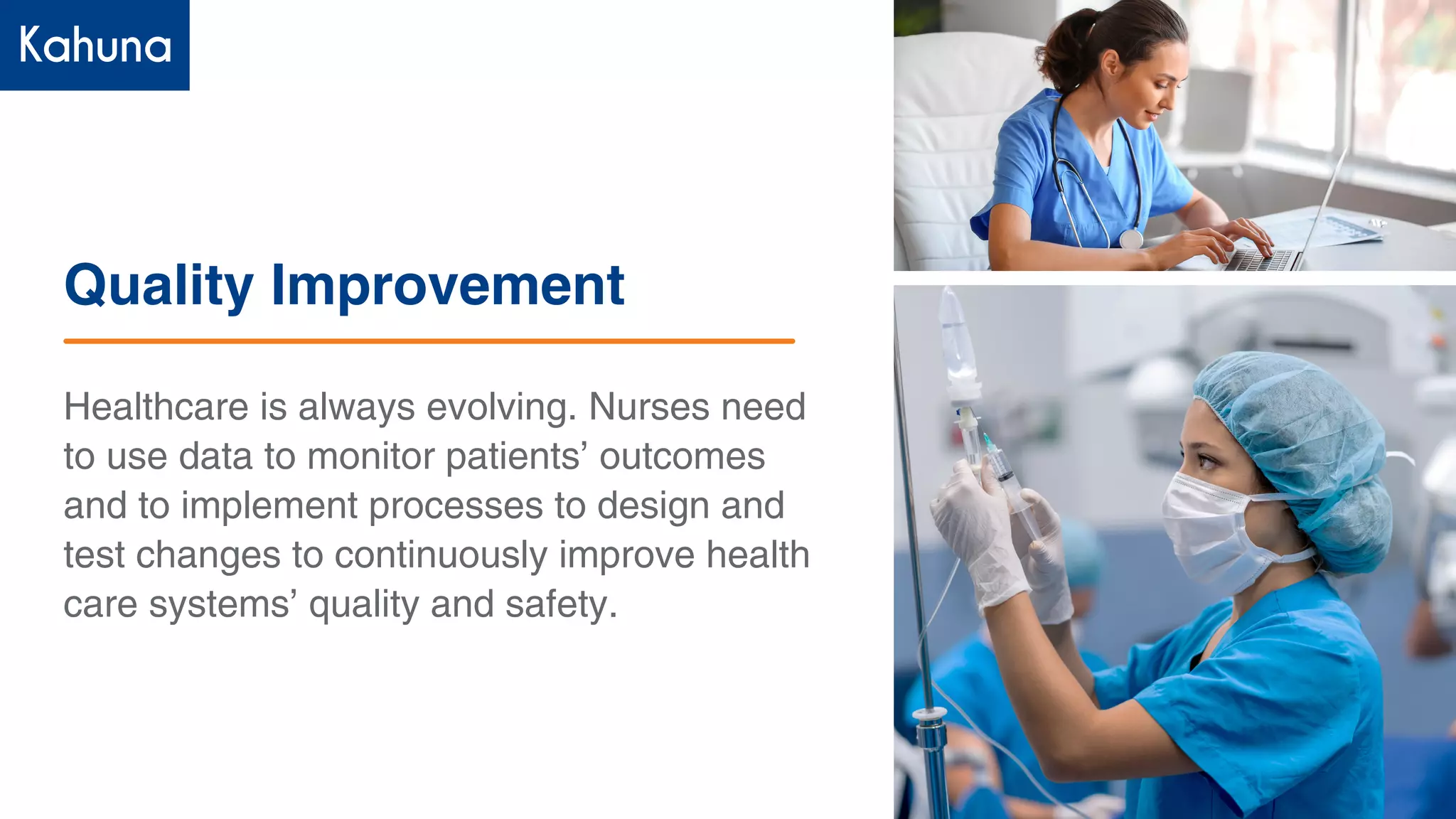 Kahuna

Quality Improvement

Healthcare is always evolving. Nurses need to use data to monitor patients’ outcomes and to implement processes to design and test changes to continuously improve health care systems’ quality and safety.